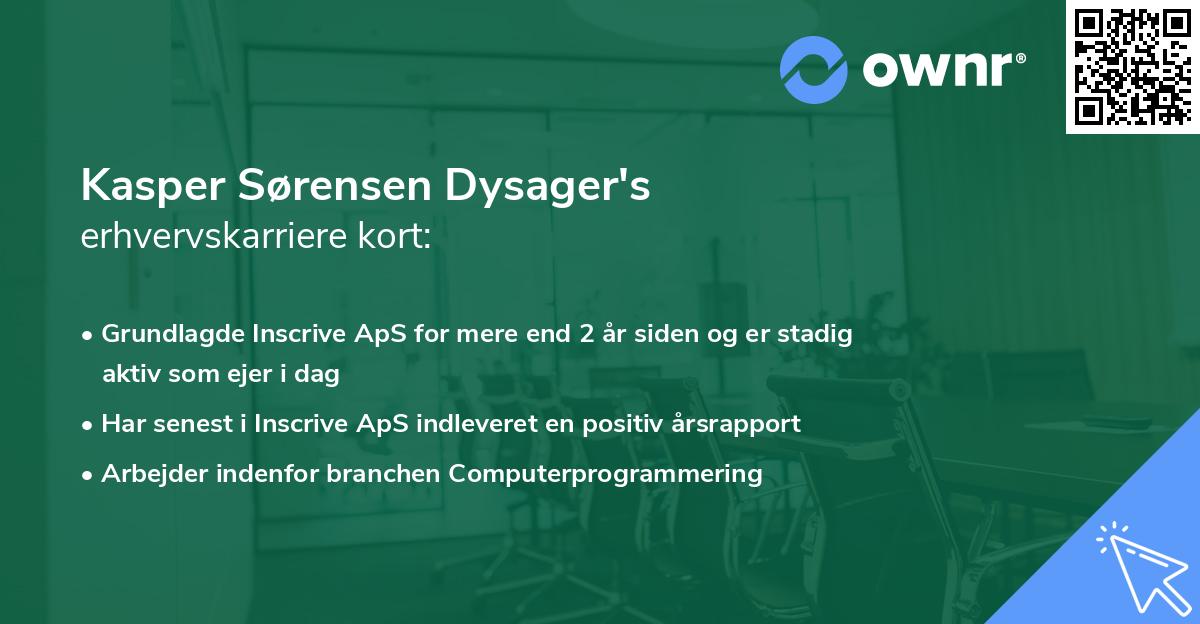 ownr®

Kasper Sørensen Dysager's
erhvervskarriere kort:

• Grundlagde Inscrive ApS for mere end 2 år siden og er stadig aktiv som ejer i dag
• Har senest i Inscrive ApS indleveret en positiv årsrapport
• Arbejder indenfor branchen Computerprogrammering